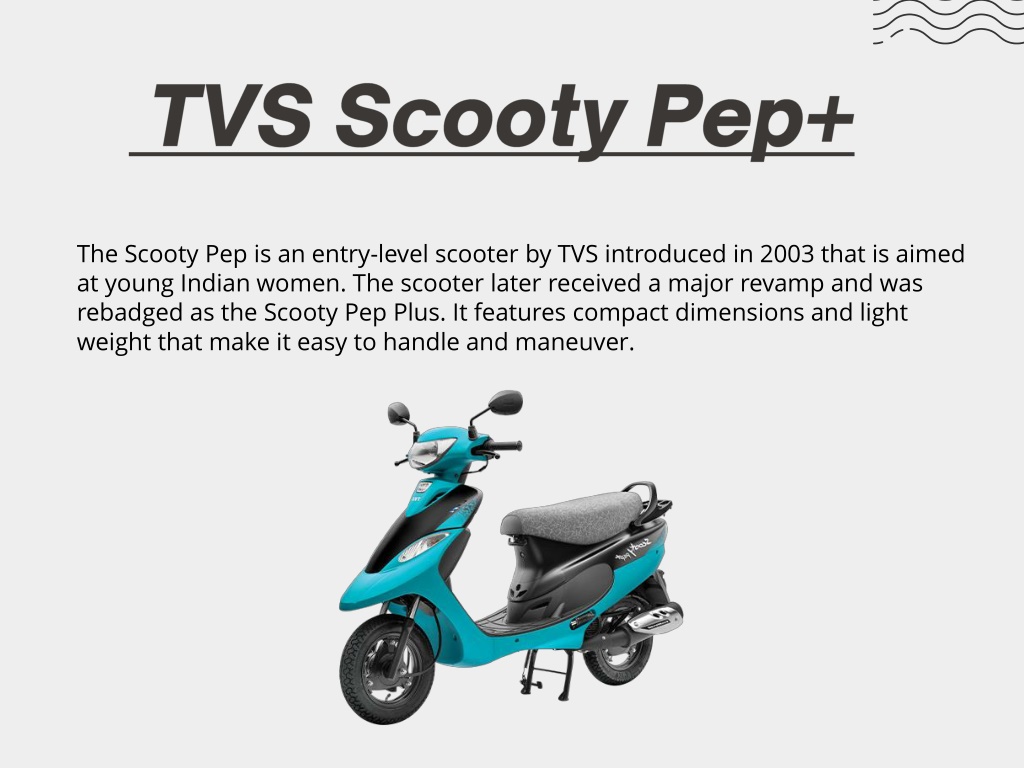 TVS Scooty Pep+

The Scooty Pep is an entry-level scooter by TVS introduced in 2003 that is aimed at young Indian women. The scooter later received a major revamp and was rebadged as the Scooty Pep Plus. It features compact dimensions and light weight that make it easy to handle and maneuver.